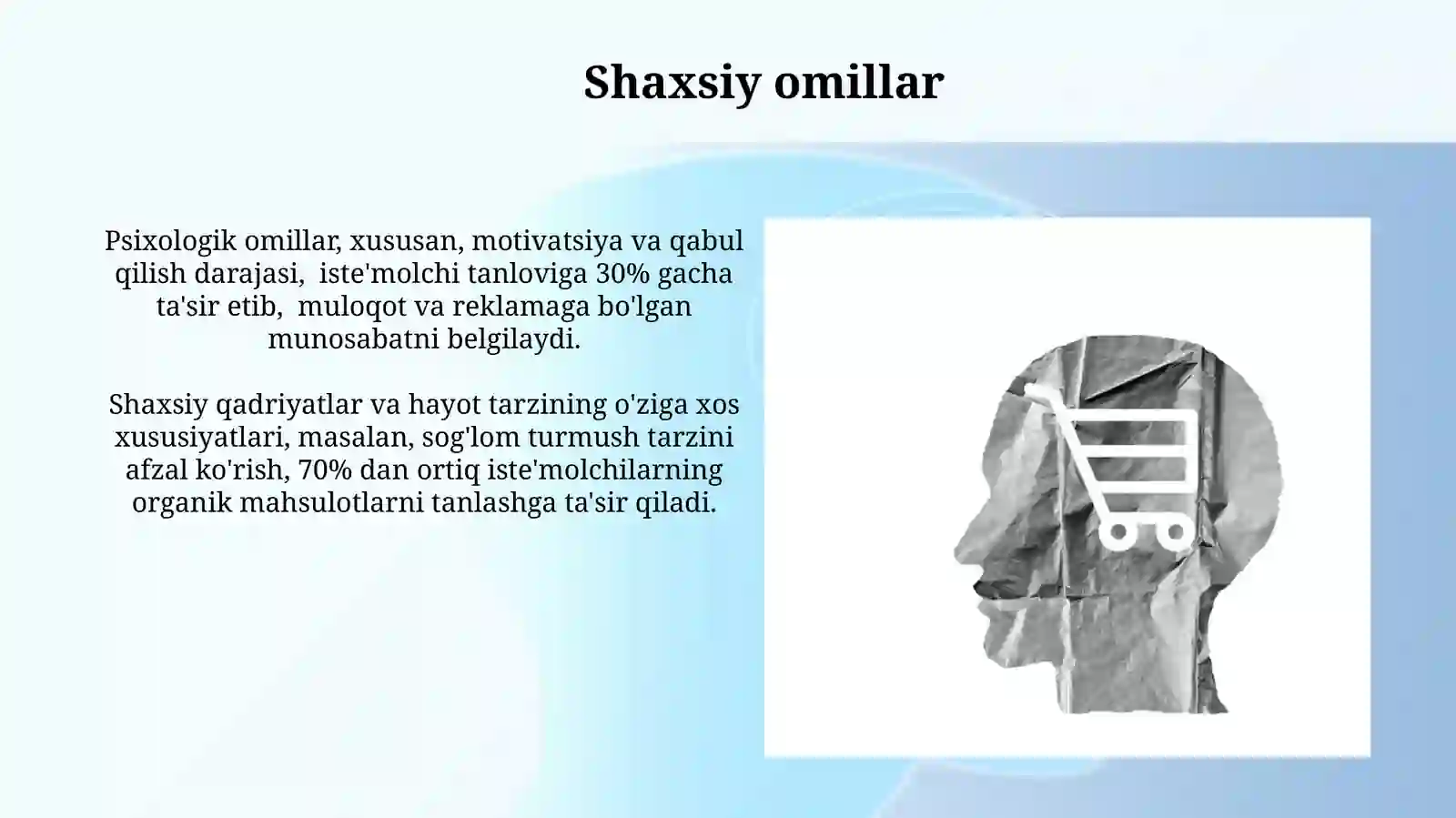 Shaxsiy omillar

Psixologik omillar, xususan, motivatsiya va qabul qilish darajasi, iste'molchi tanloviga 30% gacha ta'sir etib, muloqot va reklamaga bo'lgan munosabatni belgilaydi.

Shaxsiy qadriyatlar va hayot tarzining o'ziga xos xususiyatlari, masalan, sog'lom turmush tarzini afzal ko'rish, 70% dan ortiq iste'molchilarning organik mahsulotlarni tanlashga ta'sir qiladi.